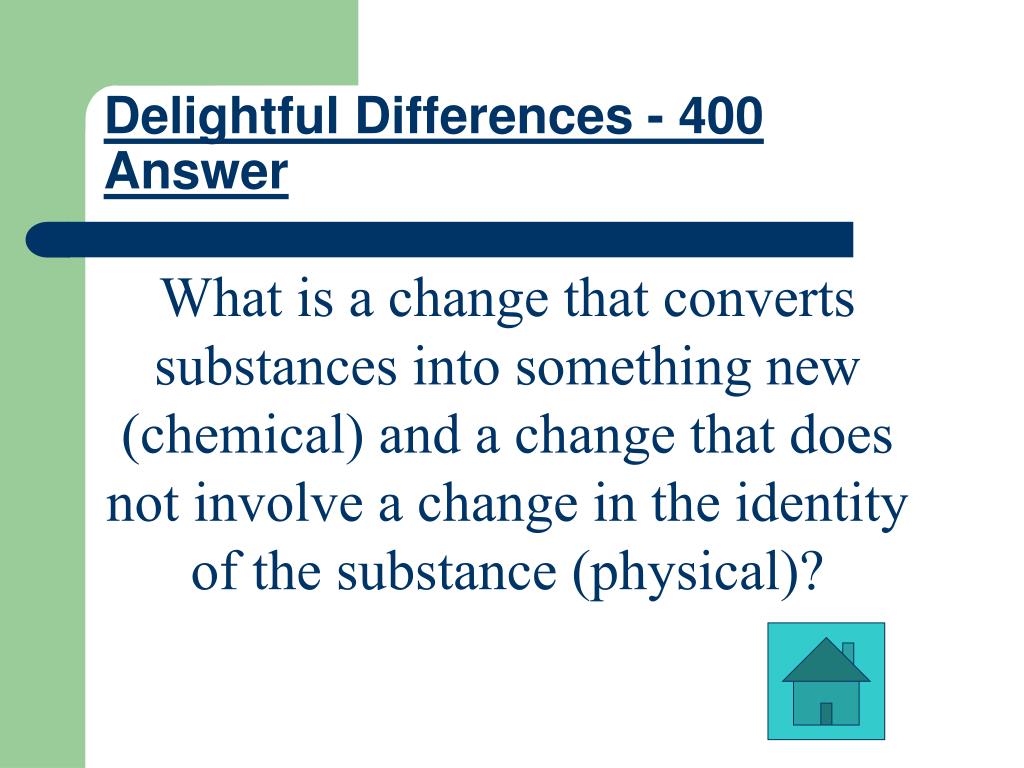 Delightful Differences - 400 Answer

What is a change that converts substances into something new (chemical) and a change that does not involve a change in the identity of the substance (physical)?